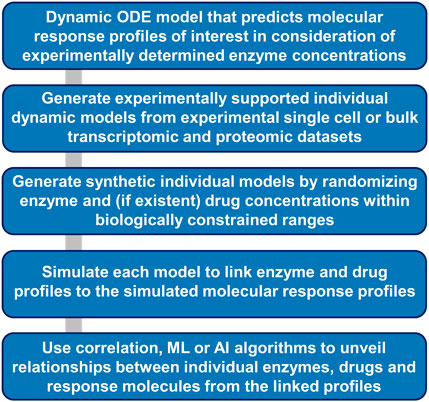 Dynamic ODE model that predicts molecular response profiles of interest in consideration of experimentally determined enzyme concentrations

Generate experimentally supported individual dynamic models from experimental single cell or bulk transcriptomic and proteomic datasets

Generate synthetic individual models by randomizing enzyme and (if existent) drug concentrations within biologically constrained ranges

Simulate each model to link enzyme and drug profiles to the simulated molecular response profiles

Use correlation, ML or AI algorithms to unveil relationships between individual enzymes, drugs and response molecules from the linked profiles